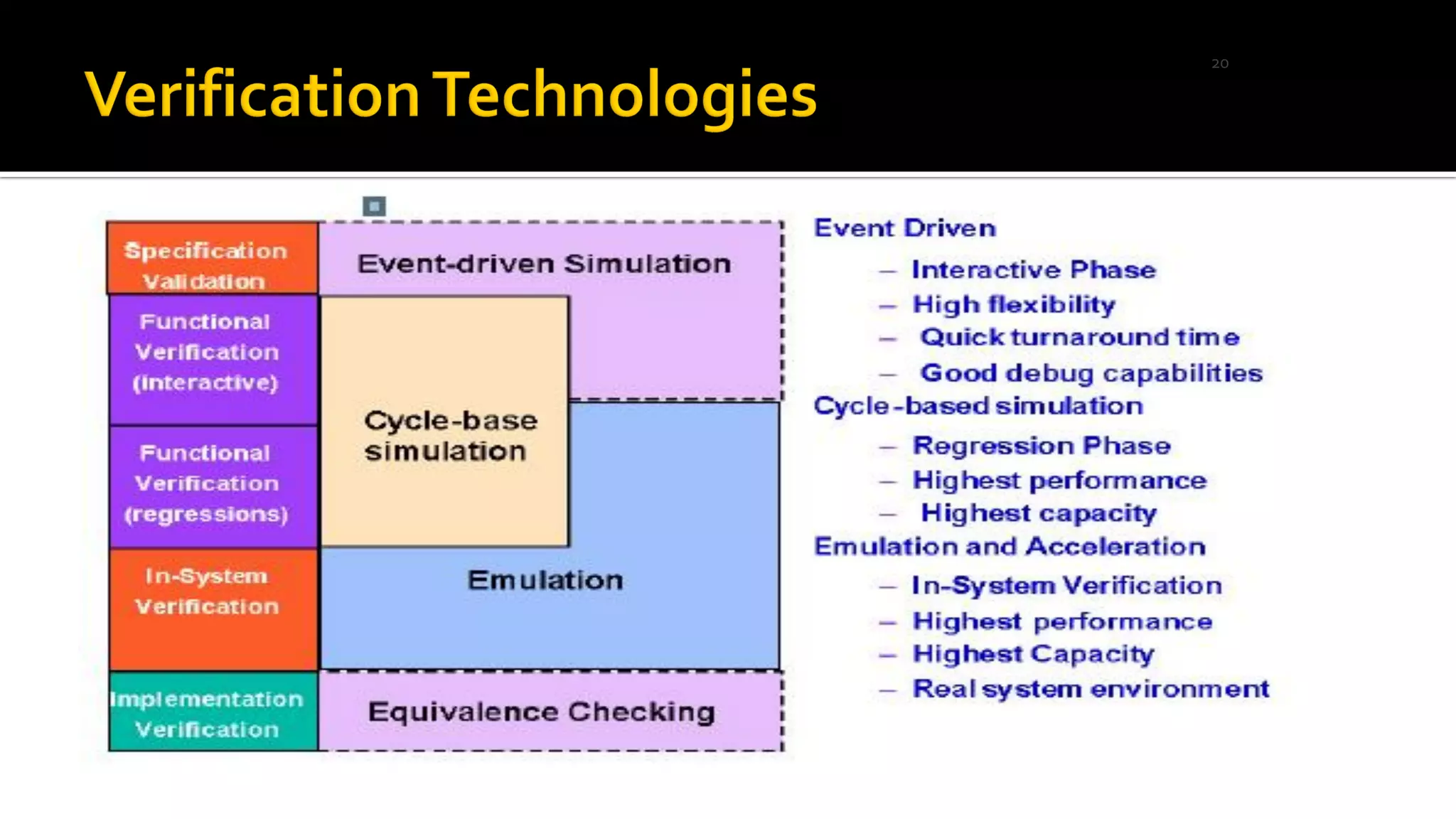 Verification Technologies

20

Specification Validation

Functional Verification (interactive)

Functional Verification (regressions)

In-System Verification

Implementation Verification

Event-driven Simulation

Cycle-base simulation

Emulation

Equivalence Checking

Event Driven

– Interactive Phase
– High flexibility
– Quick turnaround time
– Good debug capabilities

Cycle-based simulation

– Regression Phase
– Highest performance
– Highest capacity

Emulation and Acceleration

– In-System Verification
– Highest performance
– Highest Capacity
– Real system environment